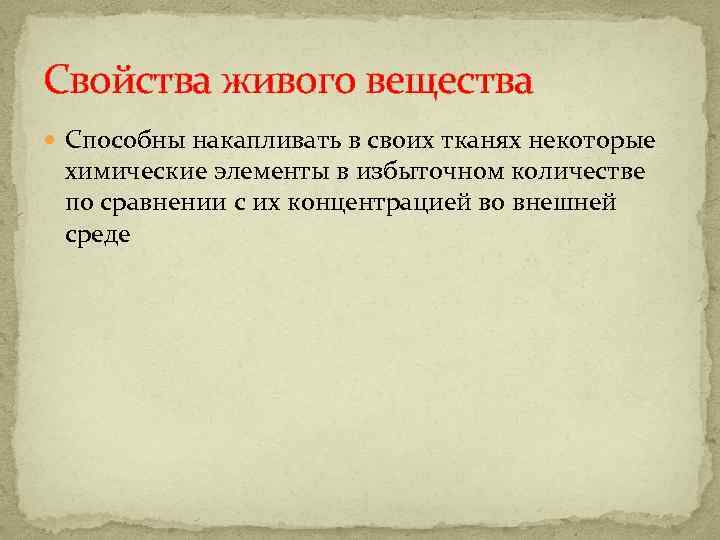 Свойства живого вещества

Способны накапливать в своих тканях некоторые химические элементы в избыточном количестве по сравнении с их концентрацией во внешней среде